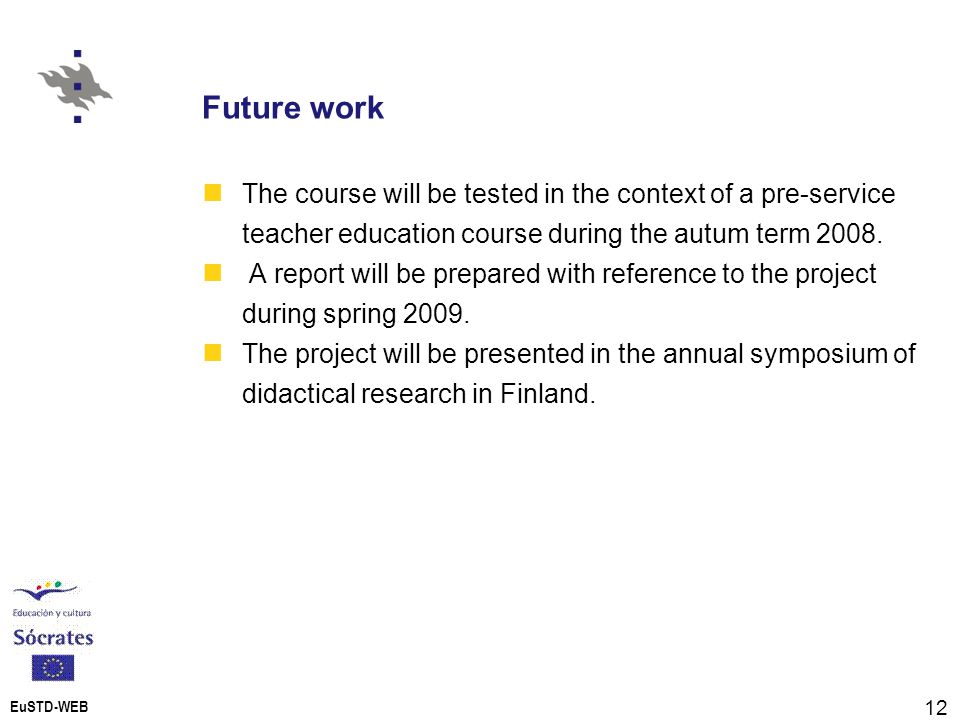 Future work

The course will be tested in the context of a pre-service teacher education course during the autum term 2008.

A report will be prepared with reference to the project during spring 2009.

The project will be presented in the annual symposium of didactical research in Finland.

Educación y cultura
Sócrates

EuSTD-WEB

12